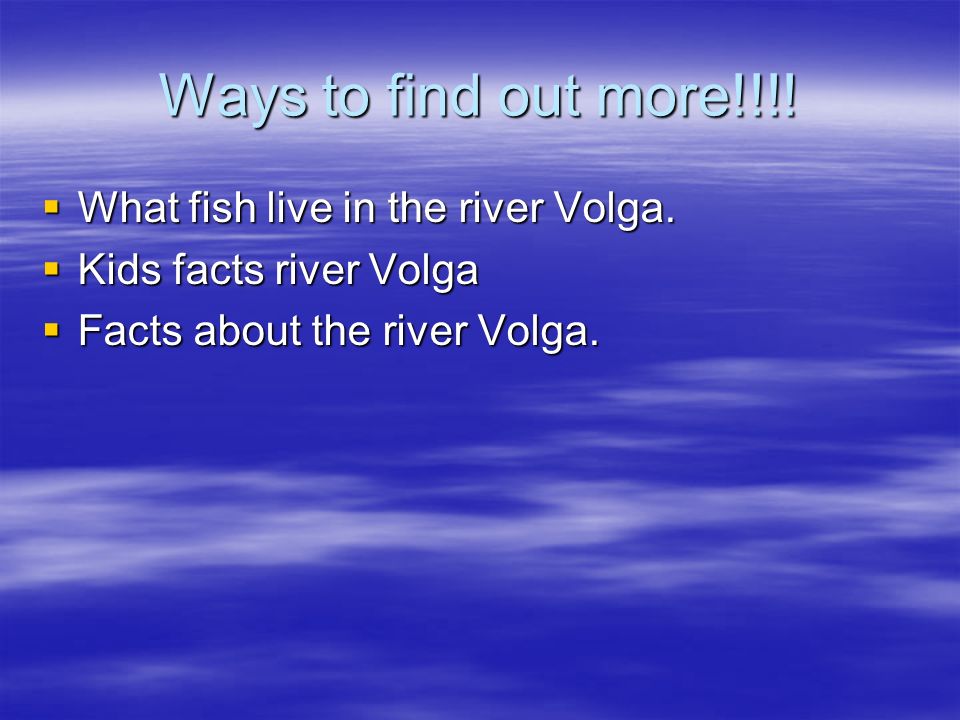 Ways to find out more!!!!

- What fish live in the river Volga.
- Kids facts river Volga
- Facts about the river Volga.